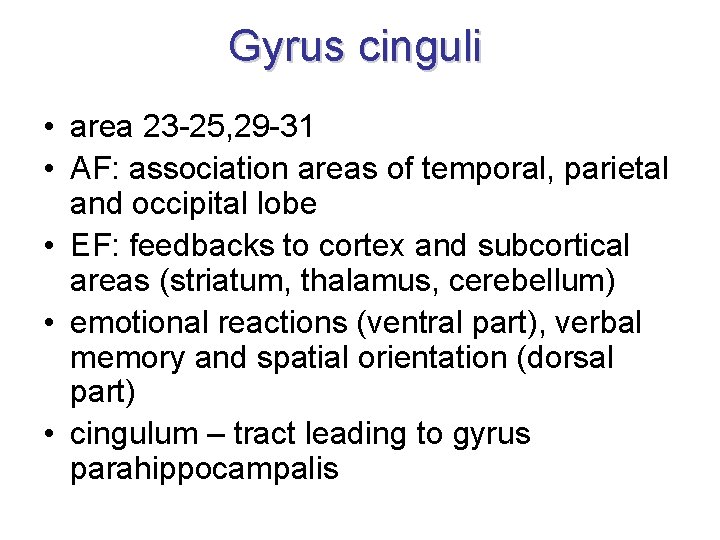 Gyrus cinguli

• area 23-25,29-31
• AF: association areas of temporal, parietal and occipital lobe
• EF: feedbacks to cortex and subcortical areas (striatum, thalamus, cerebellum)
• emotional reactions (ventral part), verbal memory and spatial orientation (dorsal part)
• cingulum – tract leading to gyrus parahippocampalis